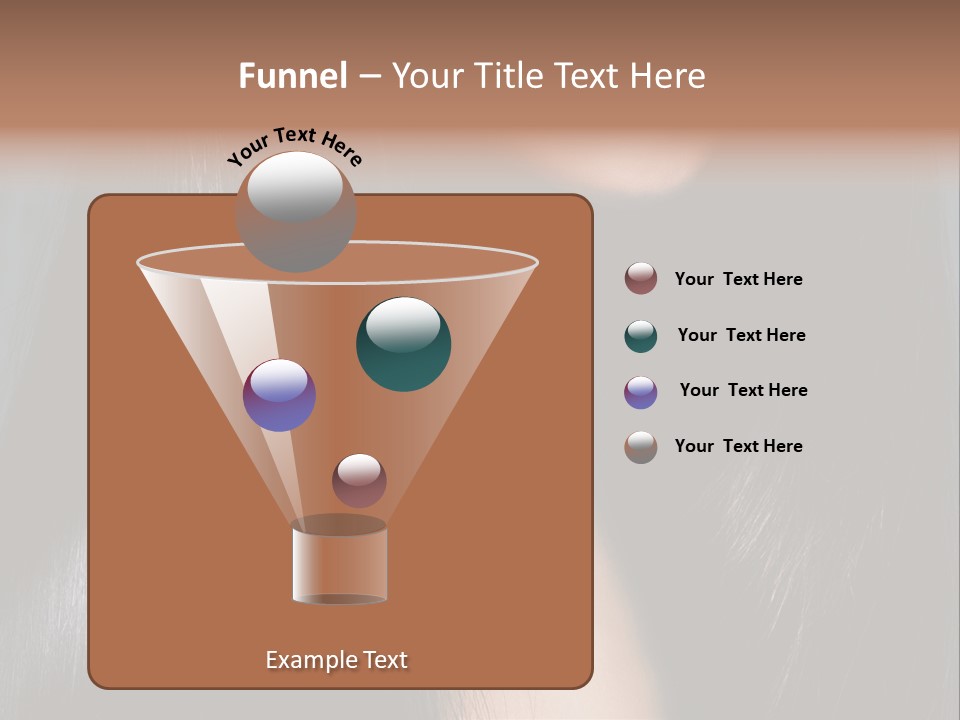 Funnel – Your Title Text Here

Your Text Here

Your Text Here

Your Text Here

Your Text Here

Your Text Here

Example Text